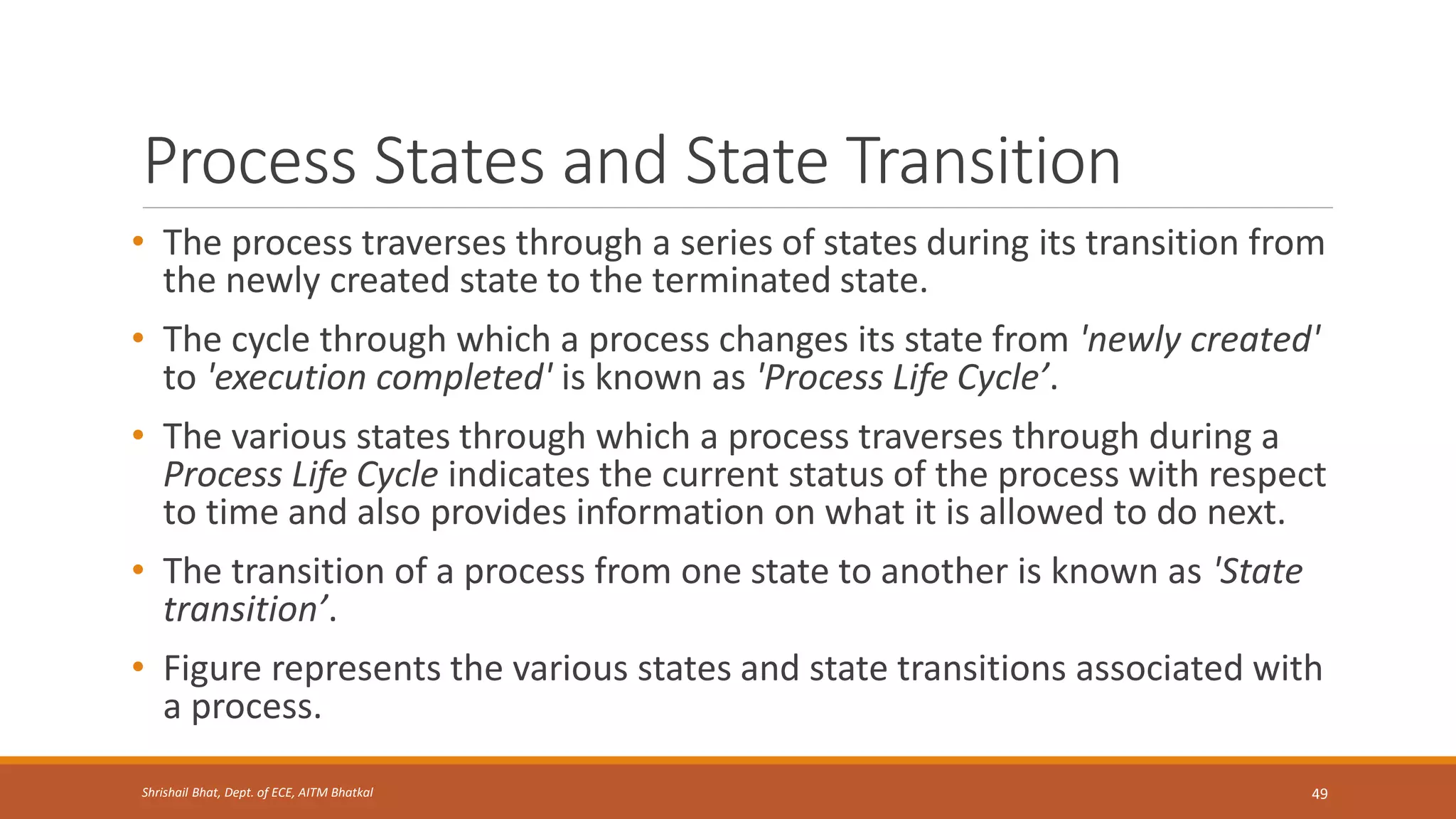 Process States and State Transition

• The process traverses through a series of states during its transition from the newly created state to the terminated state.

• The cycle through which a process changes its state from 'newly created' to 'execution completed' is known as 'Process Life Cycle’.

• The various states through which a process traverses through during a Process Life Cycle indicates the current status of the process with respect to time and also provides information on what it is allowed to do next.

• The transition of a process from one state to another is known as 'State transition’.

• Figure represents the various states and state transitions associated with a process.

Shrishail Bhat, Dept. of ECE, AITM Bhatkal

49